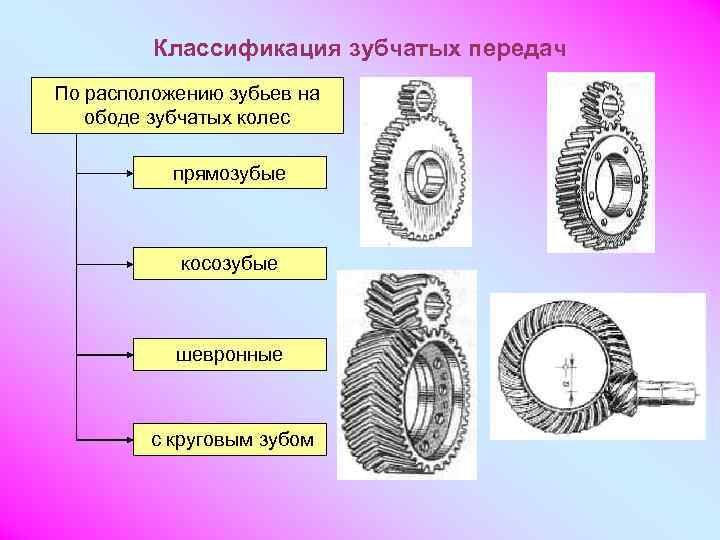 Классификация зубчатых передач

По расположению зубьев на ободе зубчатых колес

прямозубые

косозубые

шевронные

с круговым зубом